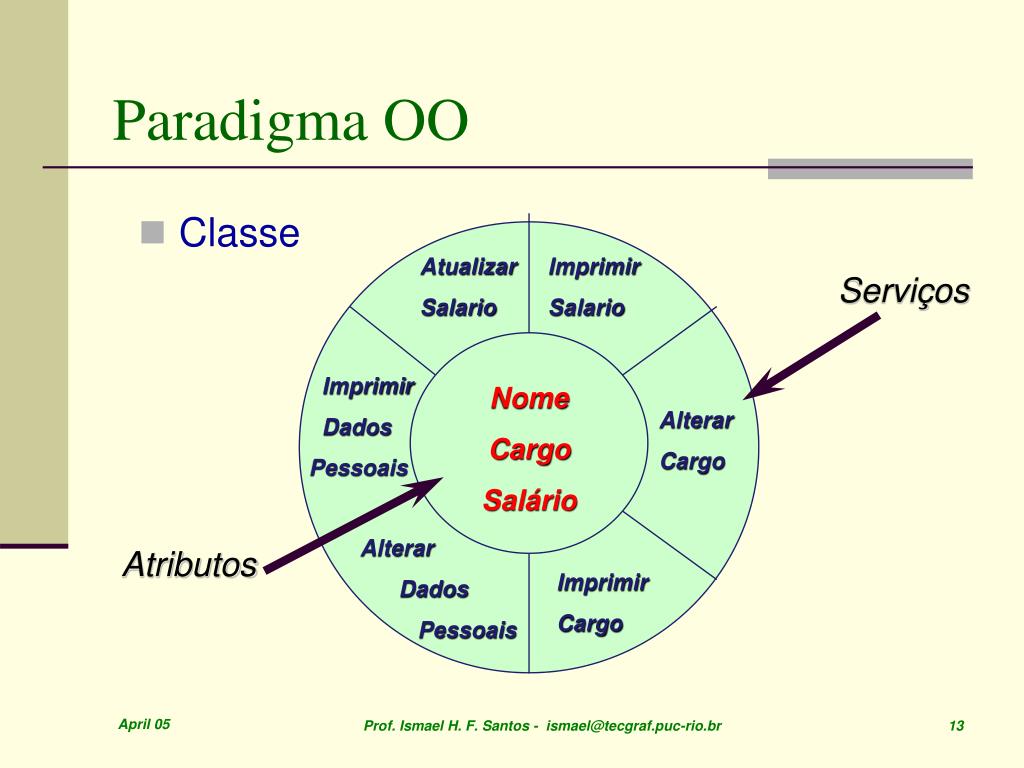 Paradigma OO

Classe

Atualizar Salario

Imprimir Salario

Serviços

Imprimir Dados Pessoais

Nome
Cargo
Salário

Alterar Cargo

Atributos

Alterar Dados Pessoais

Imprimir Cargo

April 05

Prof. Ismael H. F. Santos - ismael@tecgraf.puc-rio.br

13